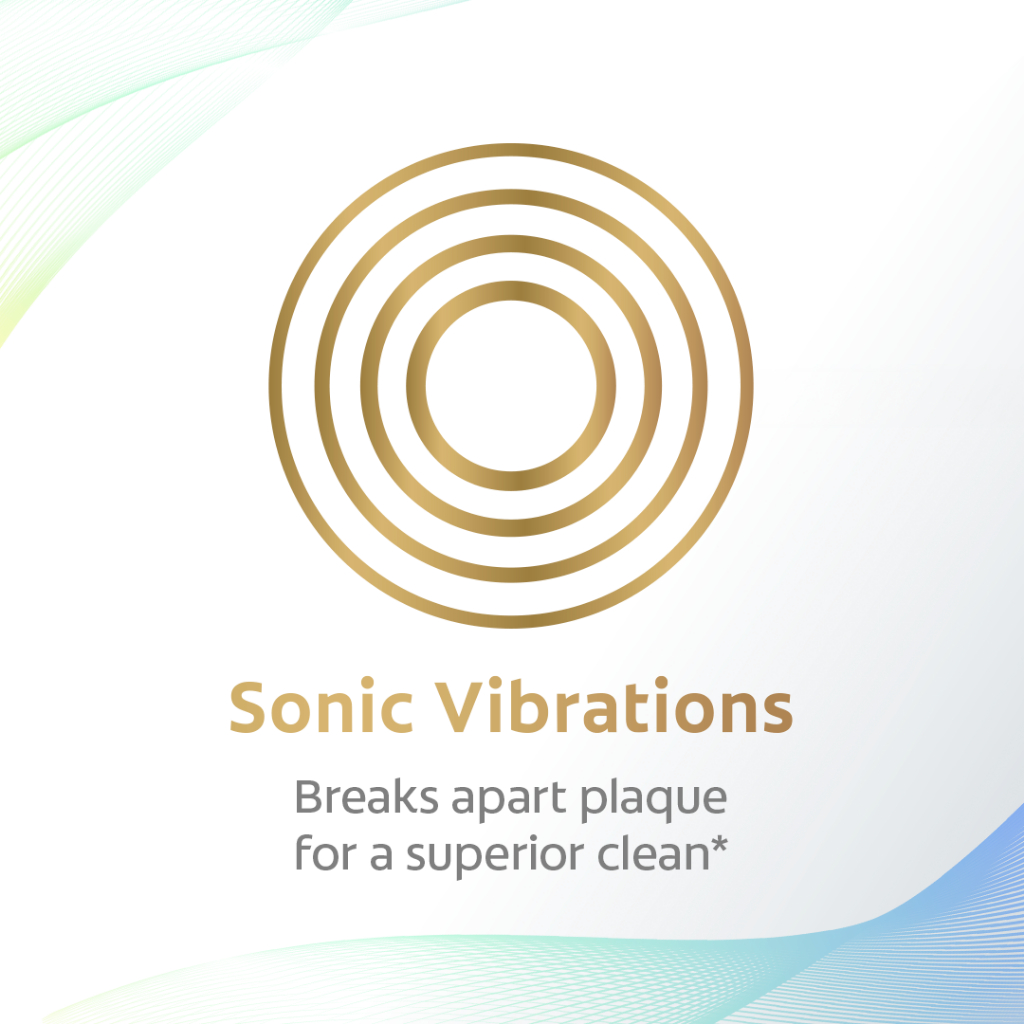 Sonic Vibrations

Breaks apart plaque for a superior clean*